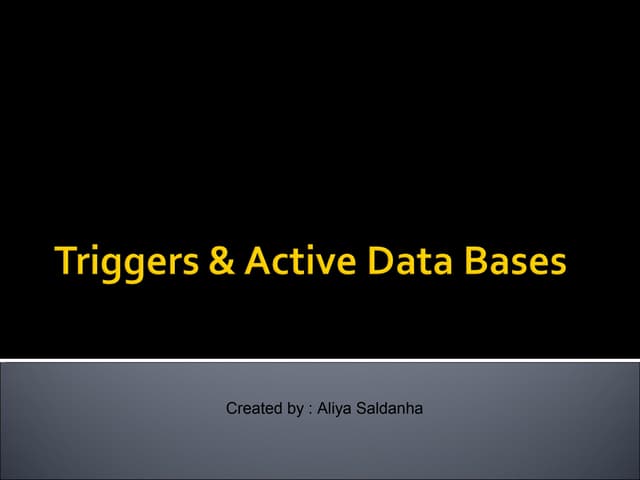 Triggers & Active Data Bases

Created by : Aliya Saldanha